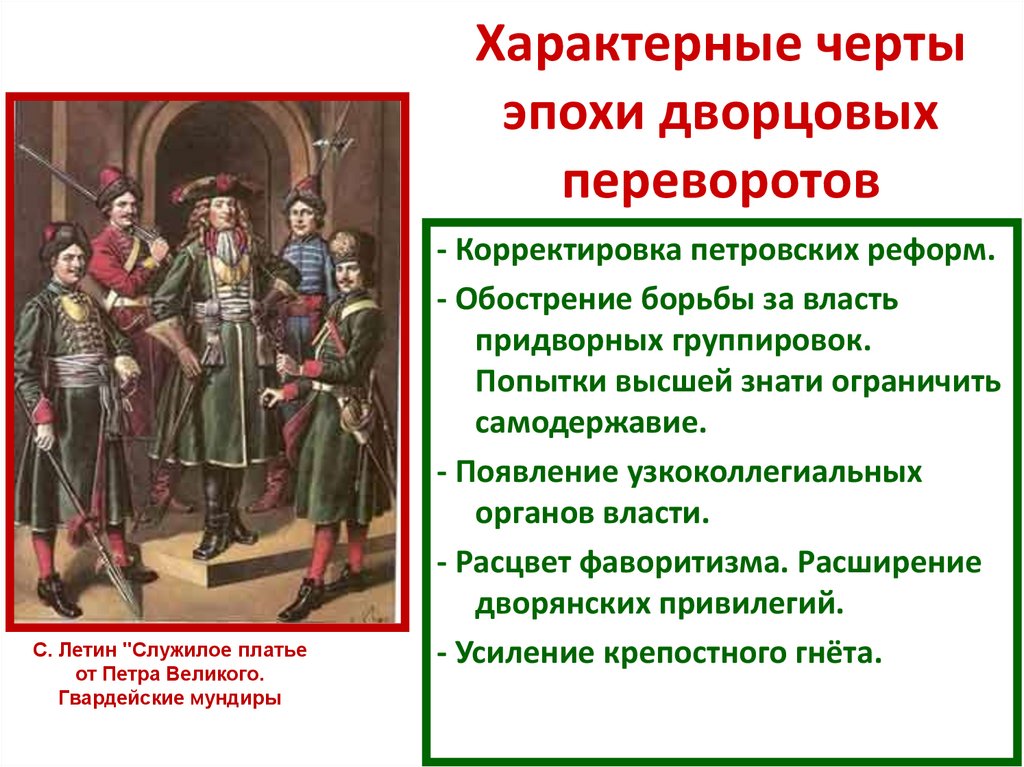 Характерные черты эпохи дворцовых переворотов

- Корректировка петровских реформ.

- Обострение борьбы за власть придворных группировок. Попытки высшей знати ограничить самодержавие.

- Появление узкоколлегиальных органов власти.

- Расцвет фаворитизма. Расширение дворянских привилегий.

- Усиление крепостного гнёта.

С. Летин "Служилое платье от Петра Великого. Гвардейские мундиры